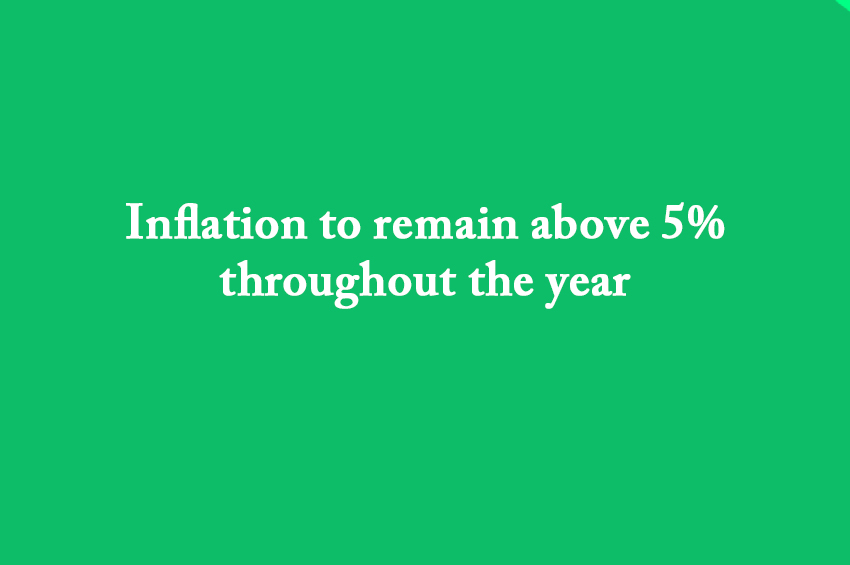 Inflation to remain above 5% throughout the year